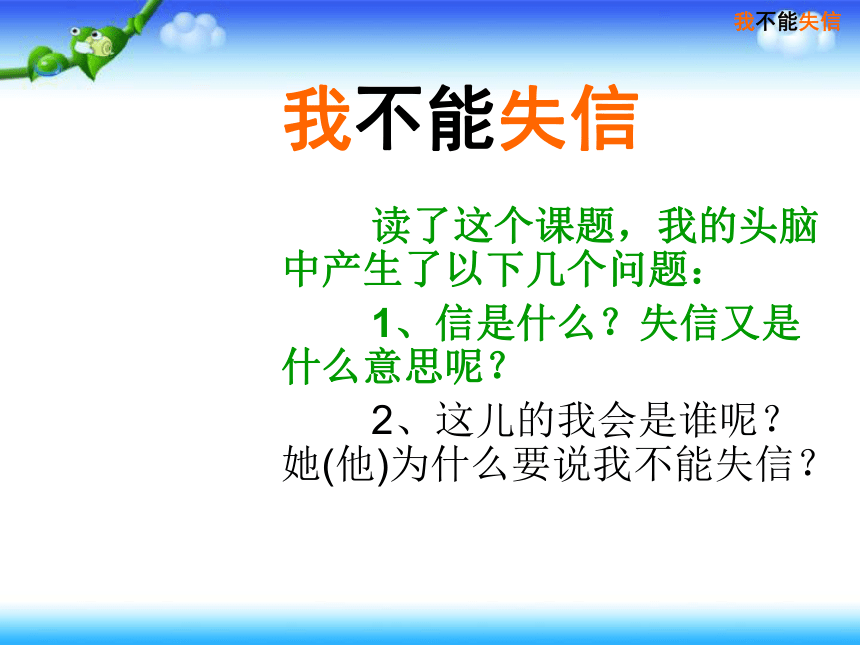 我不能失信

我不能失信

读了这个课题，我的头脑中产生了以下几个问题：

1、信是什么？失信又是什么意思呢？

2、这儿的我会是谁呢？她(他)为什么要说我不能失信？